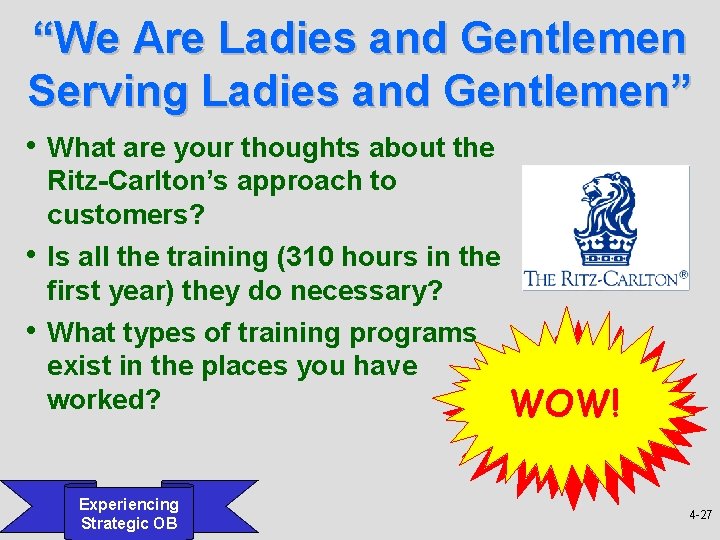 “We Are Ladies and Gentlemen Serving Ladies and Gentlemen”

• What are your thoughts about the Ritz-Carlton’s approach to customers?

• Is all the training (310 hours in the first year) they do necessary?

• What types of training programs exist in the places you have worked?

THE RITZ-CARLTON®

WOW!

Experiencing Strategic OB

4-27